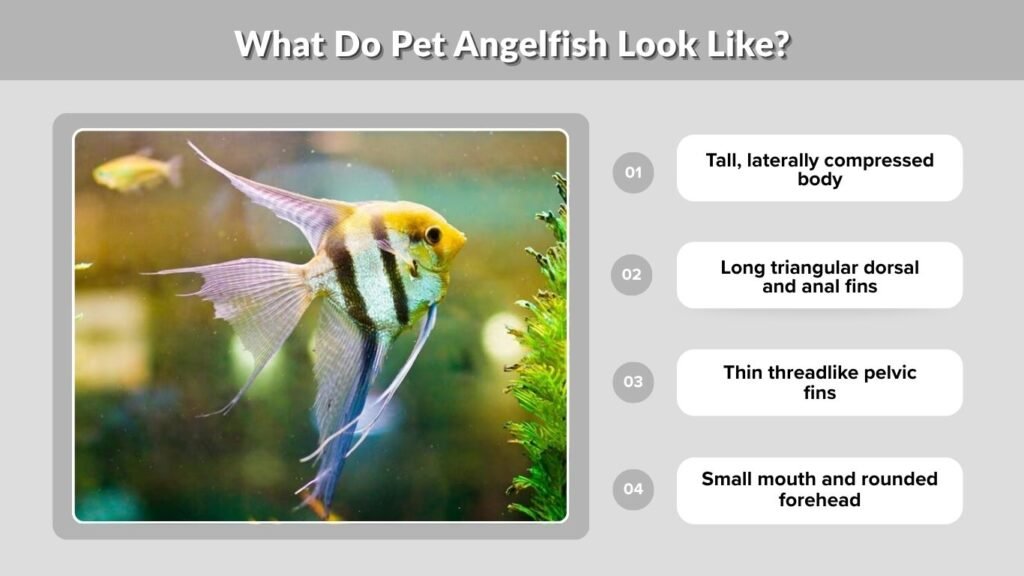 What Do Pet Angelfish Look Like?

01 Tall, laterally compressed body

02 Long triangular dorsal and anal fins

03 Thin threadlike pelvic fins

04 Small mouth and rounded forehead